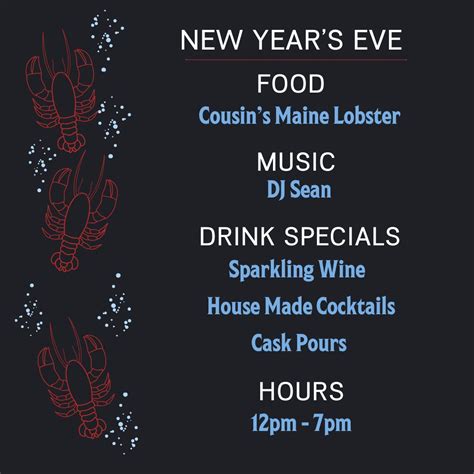 NEW YEAR'S EVE

FOOD
Cousin's Maine Lobster

MUSIC
DJ Sean

DRINK SPECIALS
Sparkling Wine
House Made Cocktails
Cask Pours

HOURS
12pm - 7pm